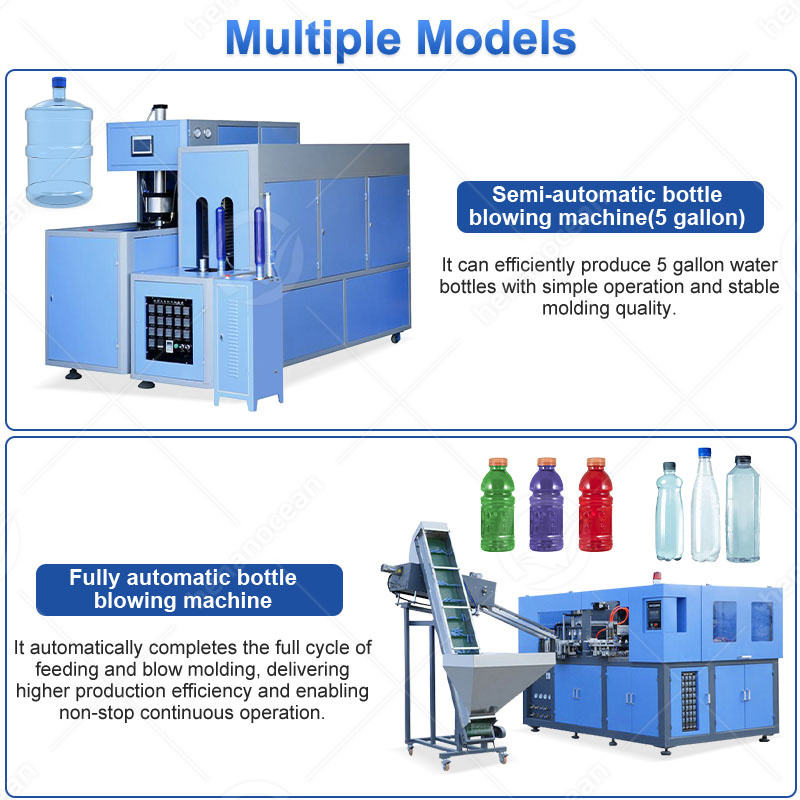 Multiple Models

Semi-automatic bottle blowing machine(5 gallon)

It can efficiently produce 5 gallon water bottles with simple operation and stable molding quality.

Fully automatic bottle blowing machine

It automatically completes the full cycle of feeding and blow molding, delivering higher production efficiency and enabling non-stop continuous operation.